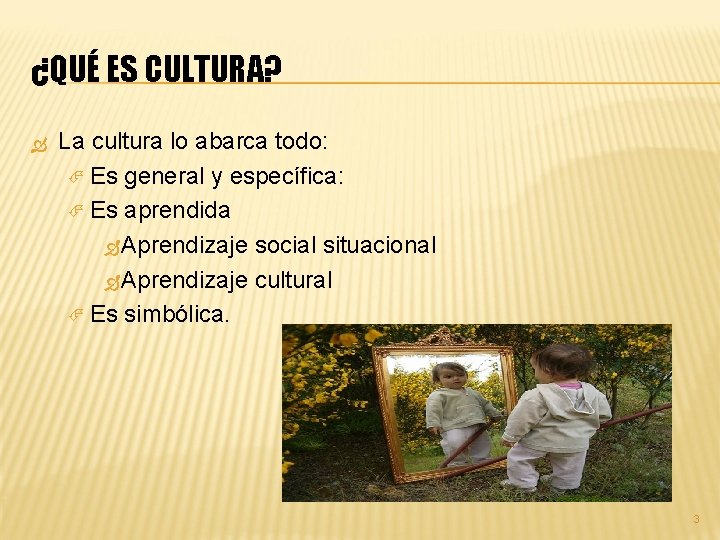 ¿QUÉ ES CULTURA?

La cultura lo abarca todo:

Es general y específica:

Es aprendida

Aprendizaje social situacional

Aprendizaje cultural

Es simbólica.

3